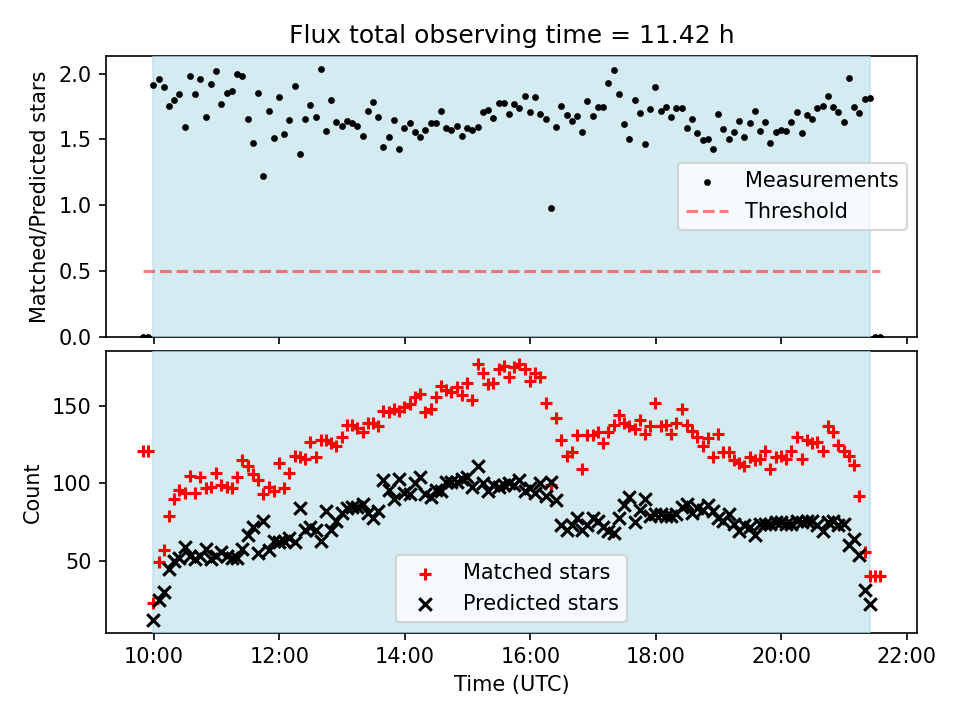 Flux total observing time = 11.42 h

Matched/Predicted stars

2.0
1.5
1.0
0.5
0.0

Measurements
Threshold

Count

150
100
50

Matched stars
Predicted stars

10:00
12:00
14:00
16:00
18:00
20:00
22:00

Time (UTC)